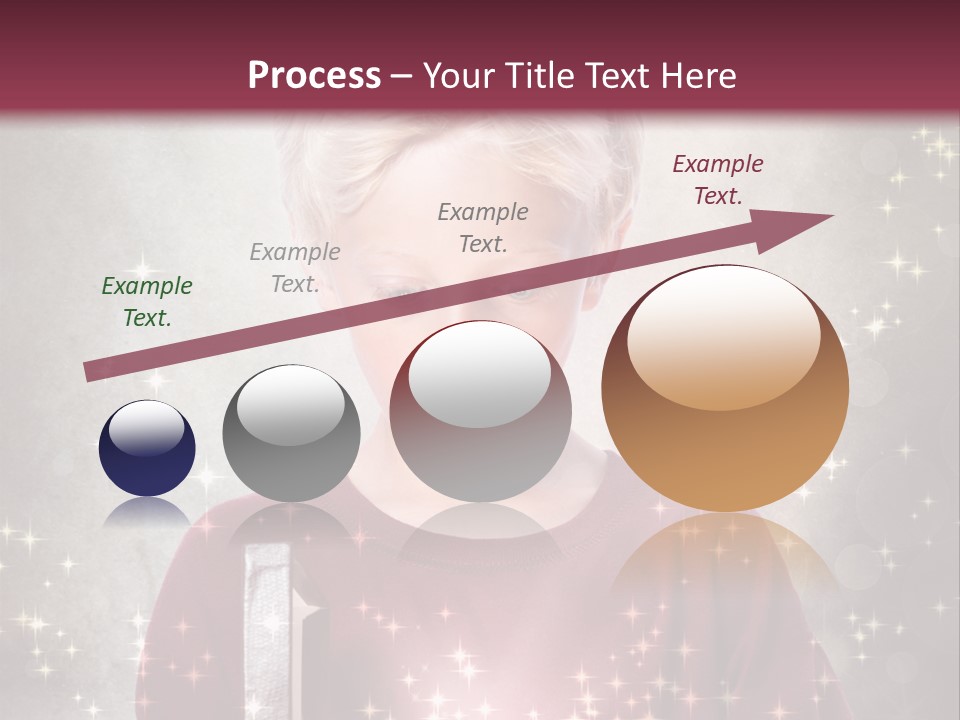 Process – Your Title Text Here

Example Text.

Example Text.

Example Text.

Example Text.